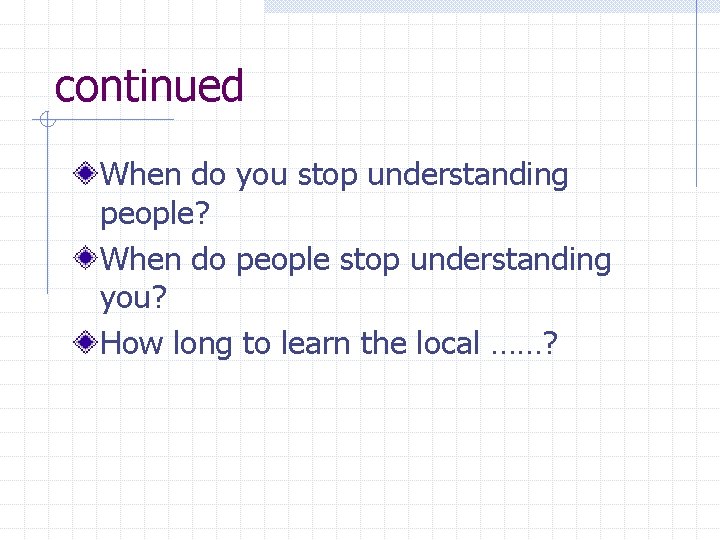 continued

When do you stop understanding people?

When do people stop understanding you?

How long to learn the local ……?